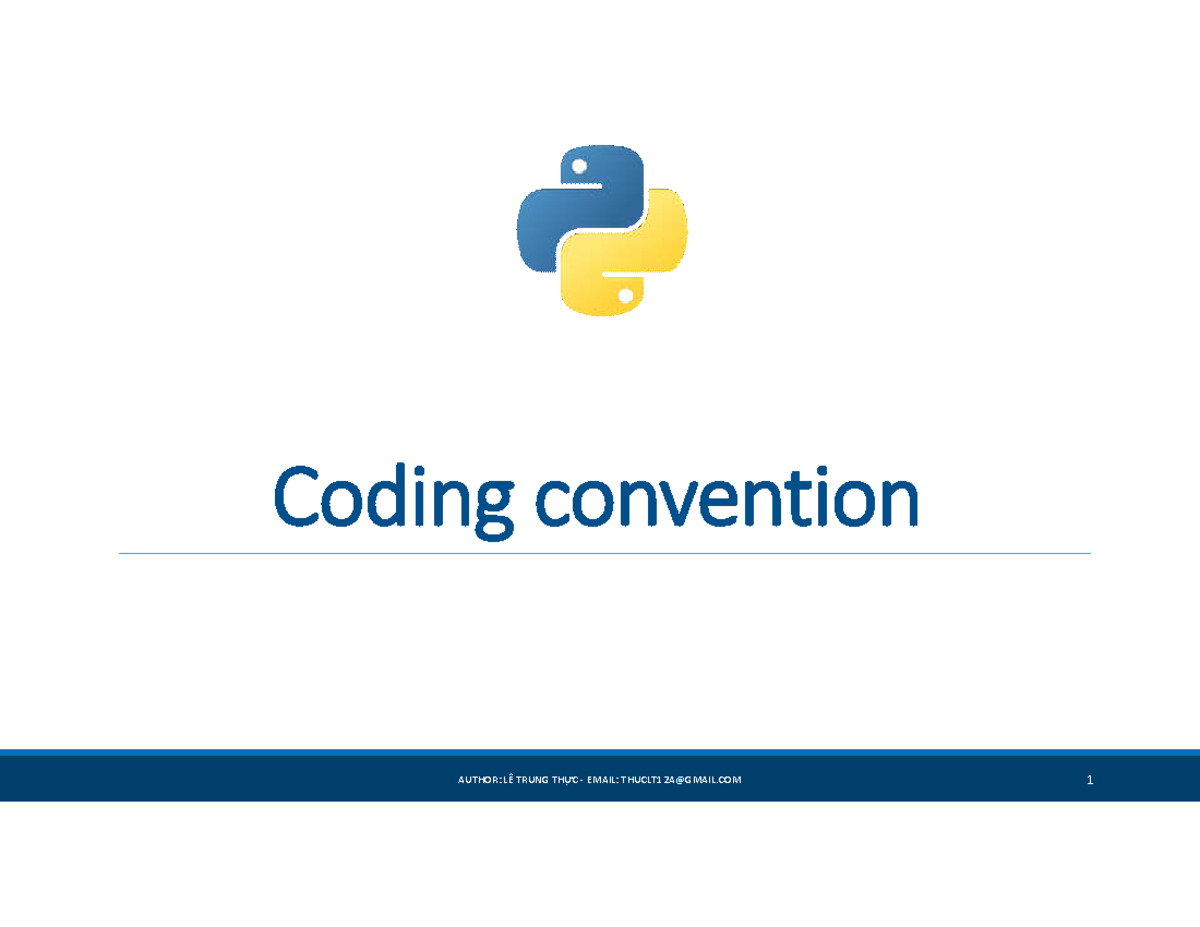 Coding convention

AUTHOR: LÊ TRUNG THỰC - EMAIL: THUCLT12A@GMAIL.COM

1